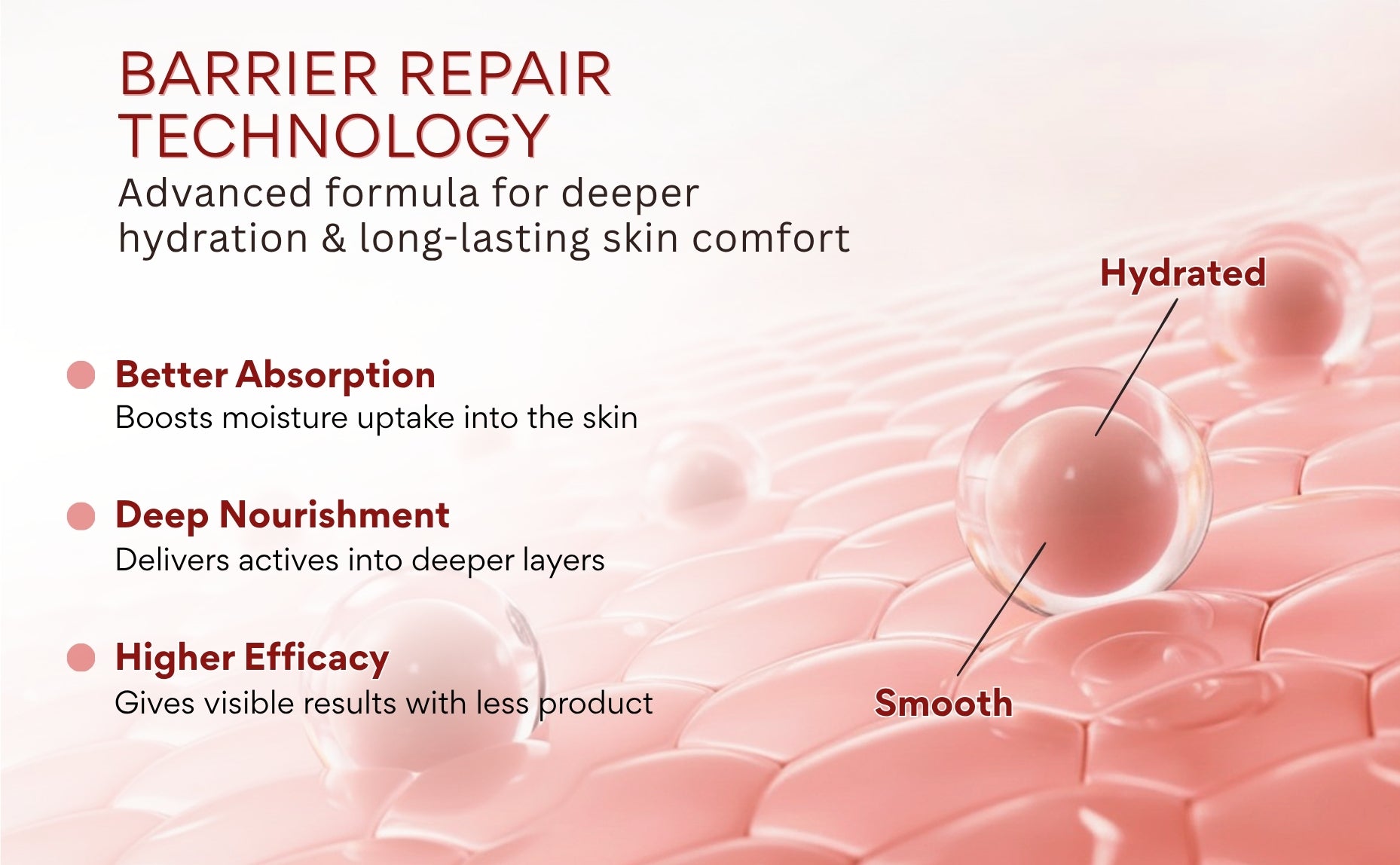 BARRIER REPAIR TECHNOLOGY

Advanced formula for deeper hydration & long-lasting skin comfort

Better Absorption
Boosts moisture uptake into the skin

Deep Nourishment
Delivers actives into deeper layers

Higher Efficacy
Gives visible results with less product

Hydrated

Smooth